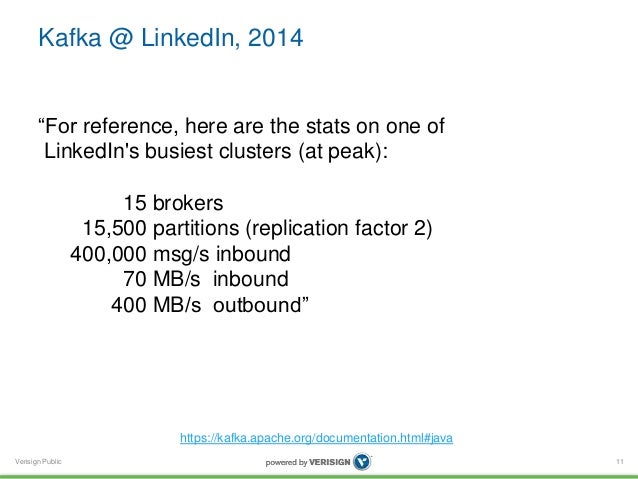 Kafka @ LinkedIn, 2014

“For reference, here are the stats on one of LinkedIn's busiest clusters (at peak):

15 brokers
15,500 partitions (replication factor 2)
400,000 msg/s inbound
70 MB/s inbound
400 MB/s outbound”

https://kafka.apache.org/documentation.html#java

Verisign Public

powered by VERISIGN

11